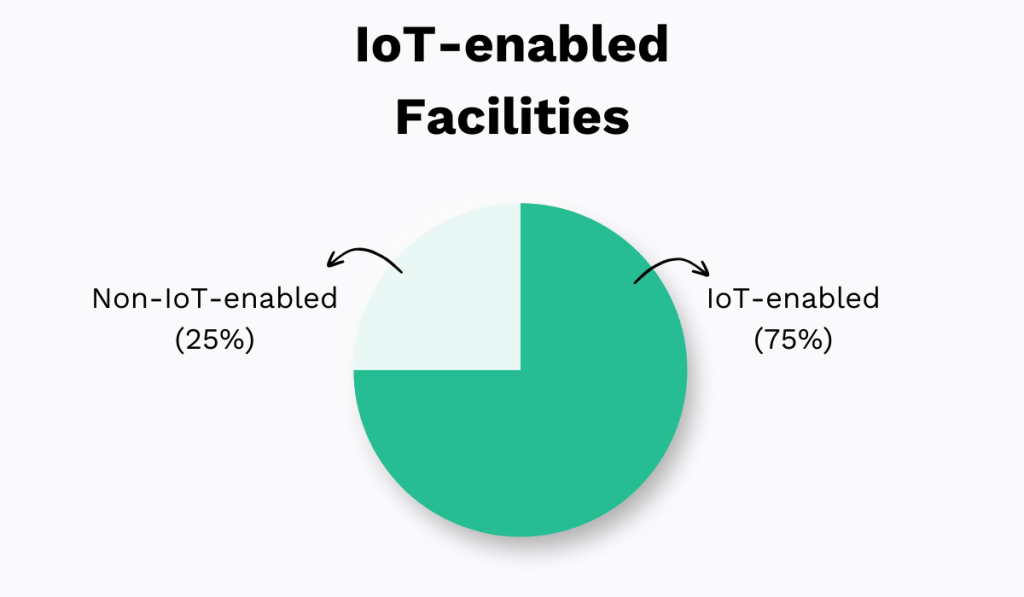 IoT-enabled Facilities

Non-IoT-enabled (25%)

IoT-enabled (75%)